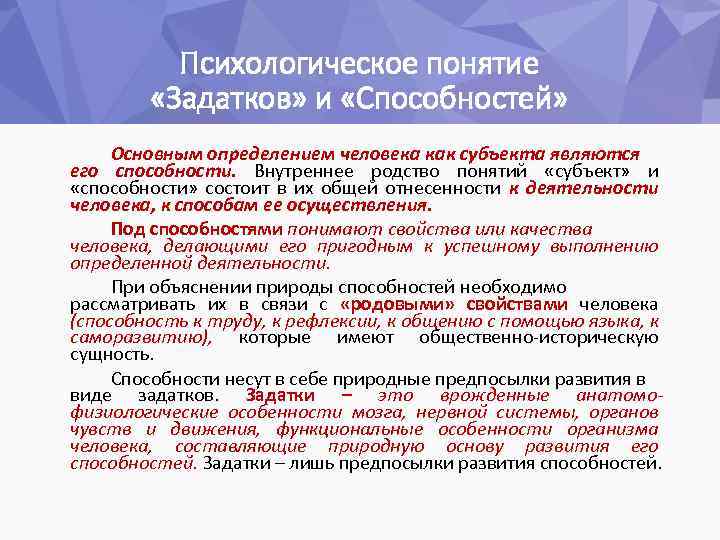 Психологическое понятие «Задатков» и «Способностей»

Основным определением человека как субъекта являются его способности. Внутреннее родство понятий «субъект» и «способности» состоит в их общей отнесенности к деятельности человека, к способам ее осуществления.

Под способностями понимают свойства или качества человека, делающими его пригодным к успешному выполнению определенной деятельности.

При объяснении природы способностей необходимо рассматривать их в связи с «родовыми» свойствами человека (способность к труду, к рефлексии, к общению с помощью языка, к саморазвитию), которые имеют общественно-историческую сущность.

Способности несут в себе природные предпосылки развития в виде задатков. Задатки – это врожденные анатомо-физиологические особенности мозга, нервной системы, органов чувств и движения, функциональные особенности организма человека, составляющие природную основу развития его способностей. Задатки – лишь предпосылки развития способностей.